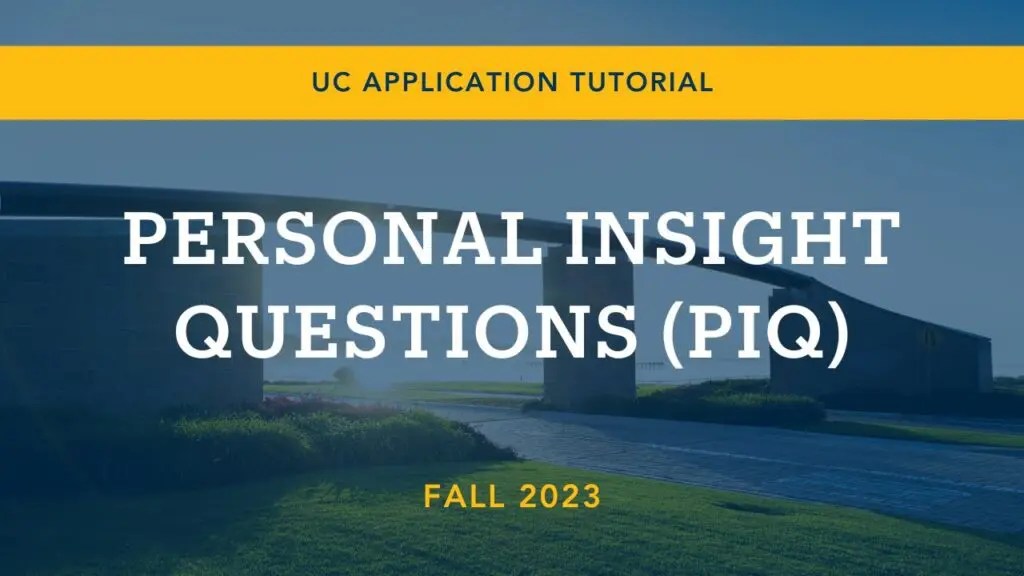 UC APPLICATION TUTORIAL

PERSONAL INSIGHT QUESTIONS (PIQ)

FALL 2023